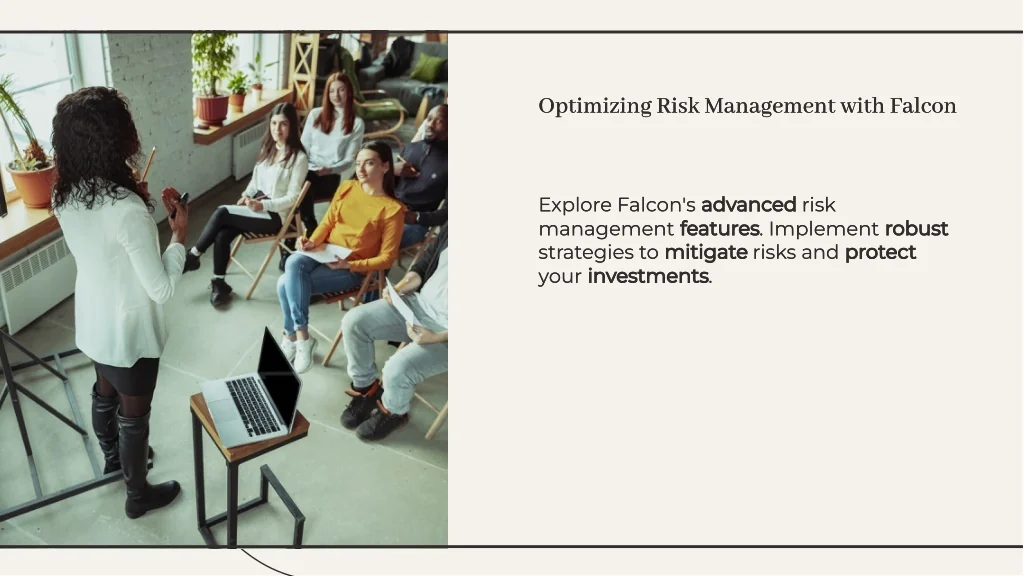 Optimizing Risk Management with Falcon

Explore Falcon's advanced risk management features. Implement robust strategies to mitigate risks and protect your investments.